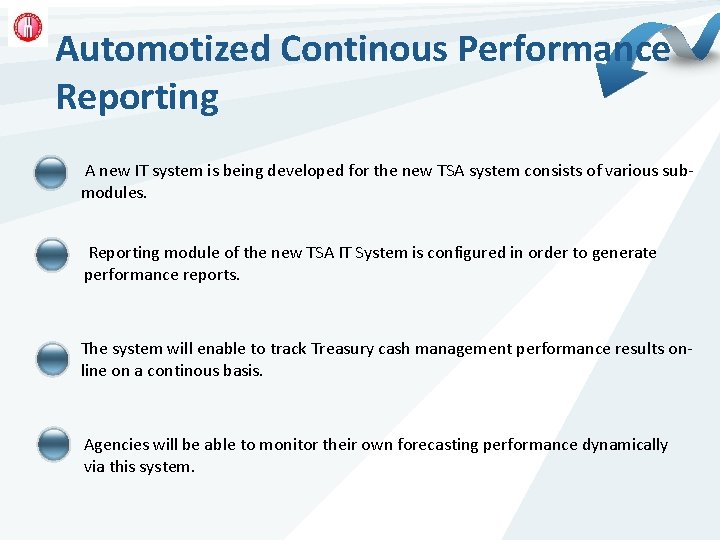 Automotized Continous Performance Reporting

A new IT system is being developed for the new TSA system consists of various sub-modules.

Reporting module of the new TSA IT System is configured in order to generate performance reports.

The system will enable to track Treasury cash management performance results on-line on a continous basis.

Agencies will be able to monitor their own forecasting performance dynamically via this system.